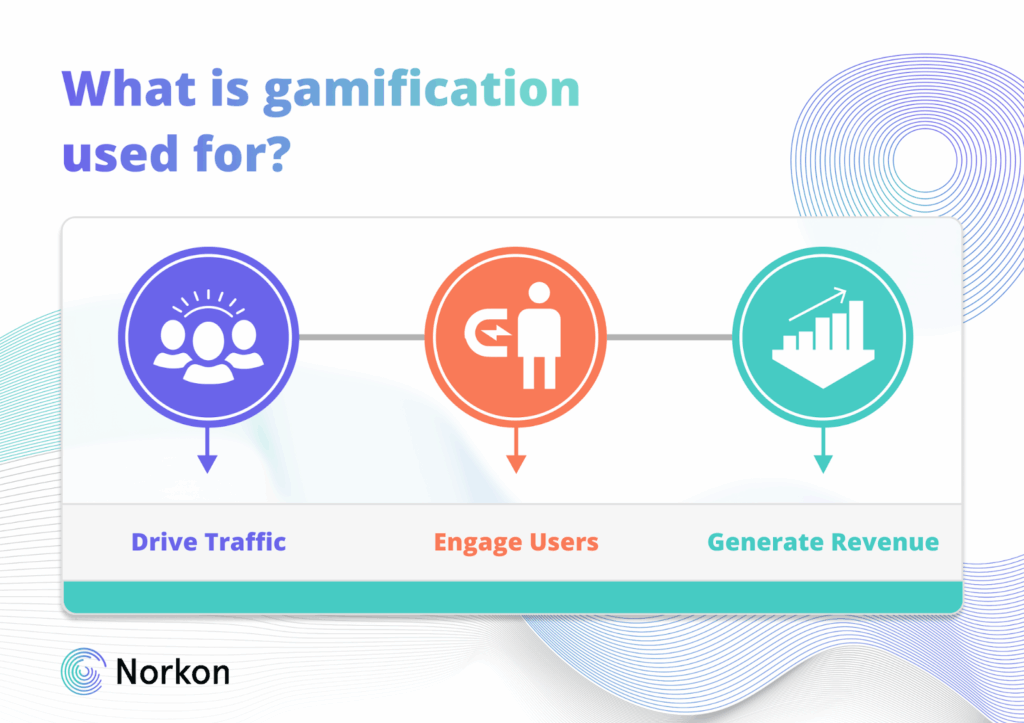 What is gamification used for?

Drive Traffic

Engage Users

Generate Revenue

Norkon